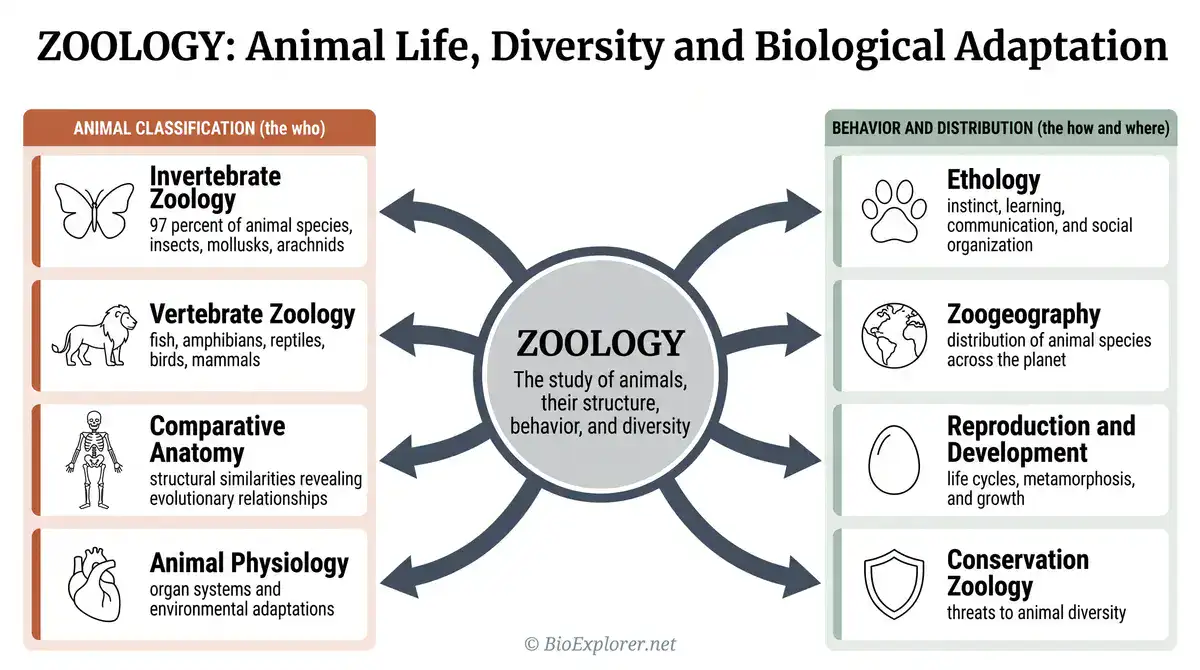 ZOOLOGY: Animal Life, Diversity and Biological Adaptation

ANIMAL CLASSIFICATION (the who)

Invertebrate Zoology
97 percent of animal species, insects, mollusks, arachnids

Vertebrate Zoology
fish, amphibians, reptiles, birds, mammals

Comparative Anatomy
structural similarities revealing evolutionary relationships

Animal Physiology
organ systems and environmental adaptations

ZOOLOGY
The study of animals, their structure, behavior, and diversity

BEHAVIOR AND DISTRIBUTION (the how and where)

Ethology
instinct, learning, communication, and social organization

Zoogeography
distribution of animal species across the planet

Reproduction and Development
life cycles, metamorphosis, and growth

Conservation Zoology
threats to animal diversity

© BioExplorer.net